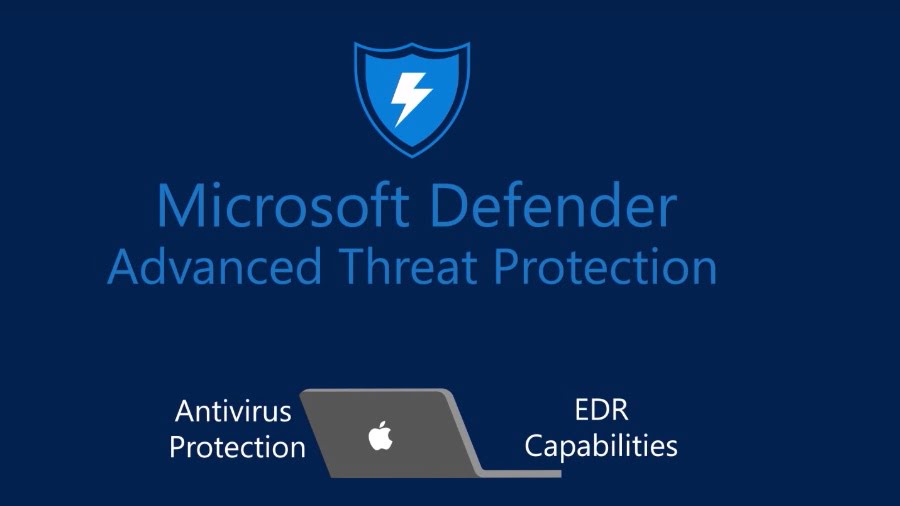 Microsoft Defender
Advanced Threat Protection

Antivirus Protection

EDR Capabilities